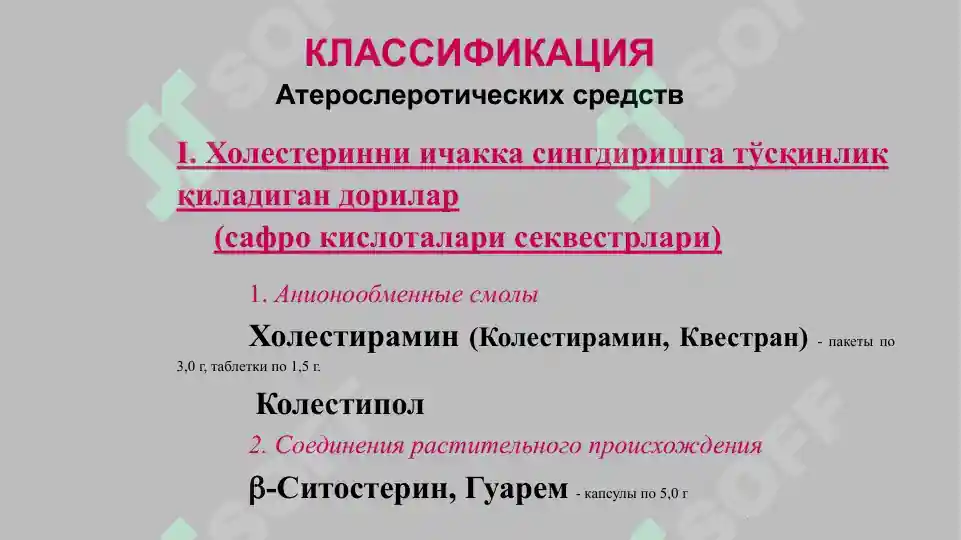 КЛАССИФИКАЦИЯ
Атерослеротических средств

I. Холестеринни ичакка сингдиришга тўсқинлик қиладиган дорилар
(сафро кислоталари секвестрлари)

1. Анионообменные смолы

Холестирамин (Колестирамин, Квестран) - пакеты по 3,0 г, таблетки по 1,5 г.

Колестипол

2. Соединения растительного происхождения

β-Ситостерин, Гуарем - капсулы по 5,0 г